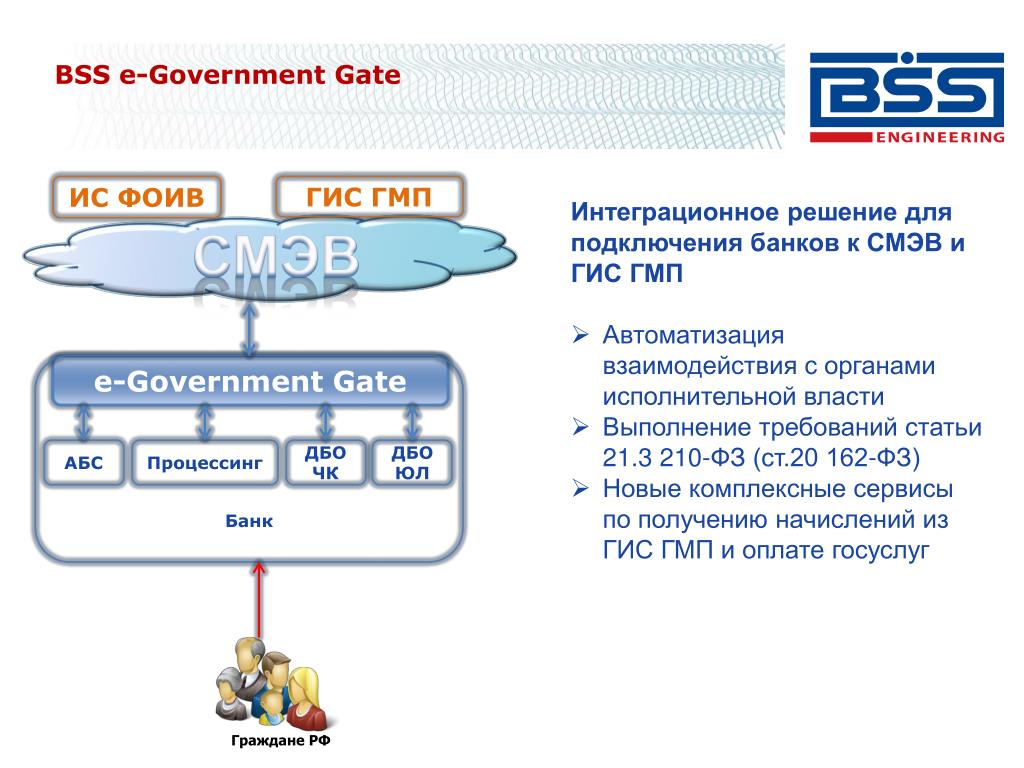 BSS e-Government Gate

BSS ENGINEERING

ИС ФОИВ

ГИС ГМП

СМЭВ

e-Government Gate

АБС

Процессинг

ДБО ЧК

ДБО ЮЛ

Банк

Граждане РФ

Интеграционное решение для подключения банков к СМЭВ и ГИС ГМП

➢ Автоматизация взаимодействия с органами исполнительной власти
➢ Выполнение требований статьи 21.3 210-ФЗ (ст.20 162-ФЗ)
➢ Новые комплексные сервисы по получению начислений из ГИС ГМП и оплате госуслуг